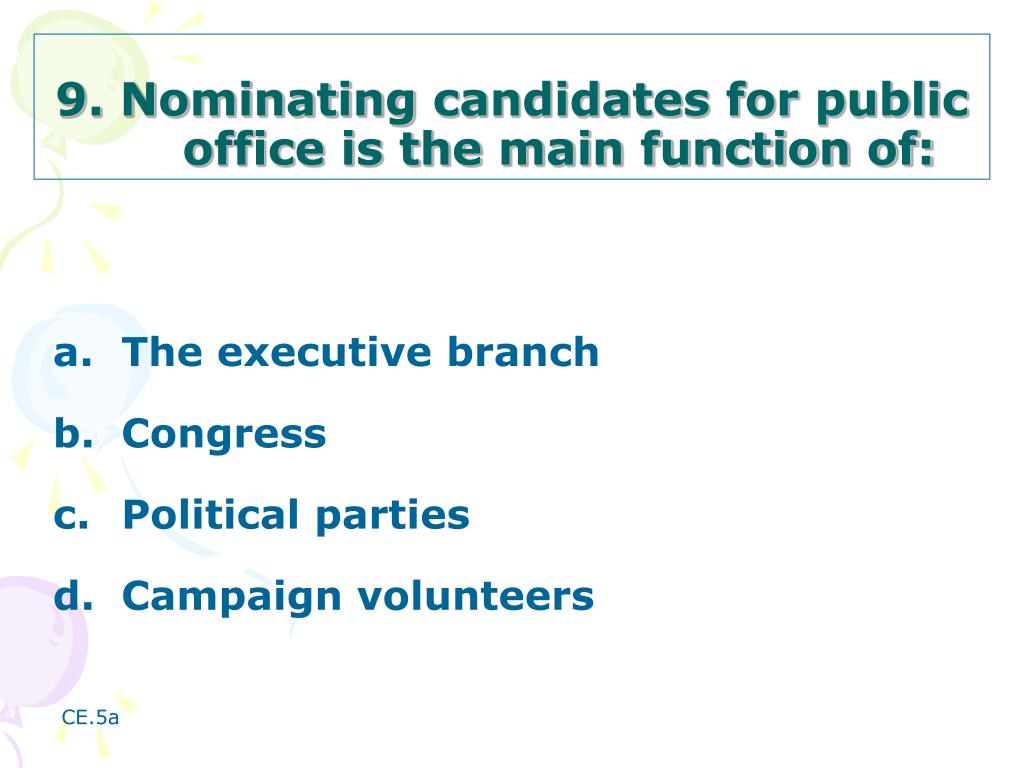 9. Nominating candidates for public office is the main function of:

a. The executive branch
b. Congress
c. Political parties
d. Campaign volunteers

CE.5a